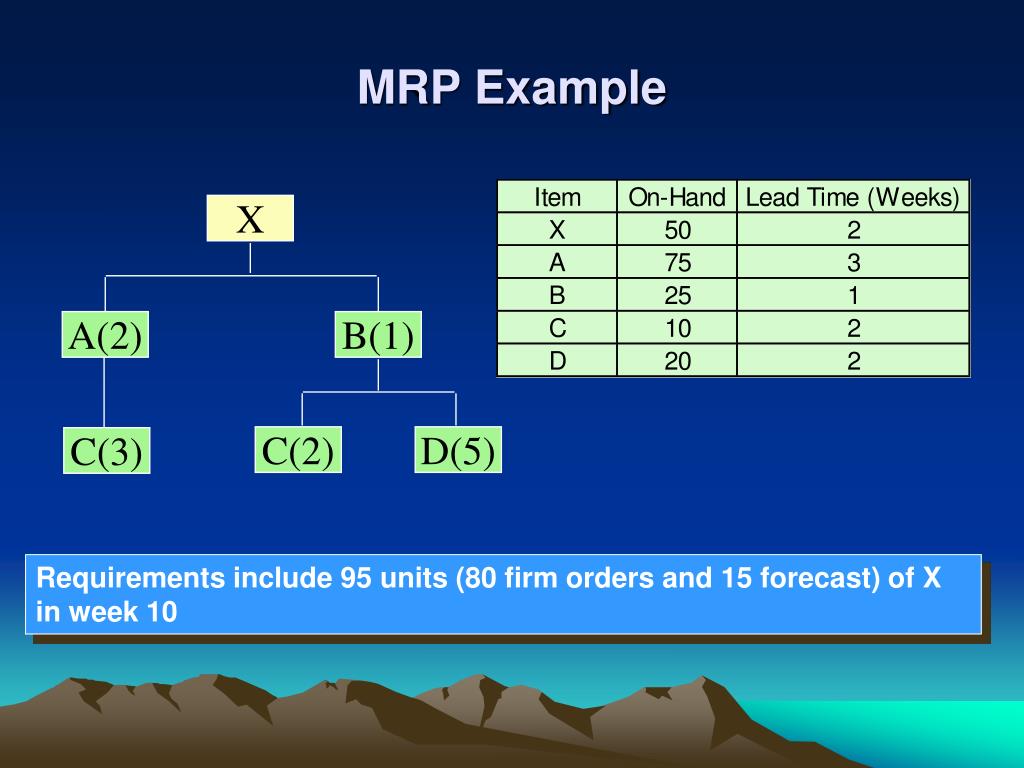 MRP Example

X

A(2)

B(1)

C(3)

C(2)

D(5)

| Item | On-Hand | Lead Time (Weeks) |
|---|---|---|
| X | 50 | 2 |
| A | 75 | 3 |
| B | 25 | 1 |
| C | 10 | 2 |
| D | 20 | 2 |

Requirements include 95 units (80 firm orders and 15 forecast) of X in week 10